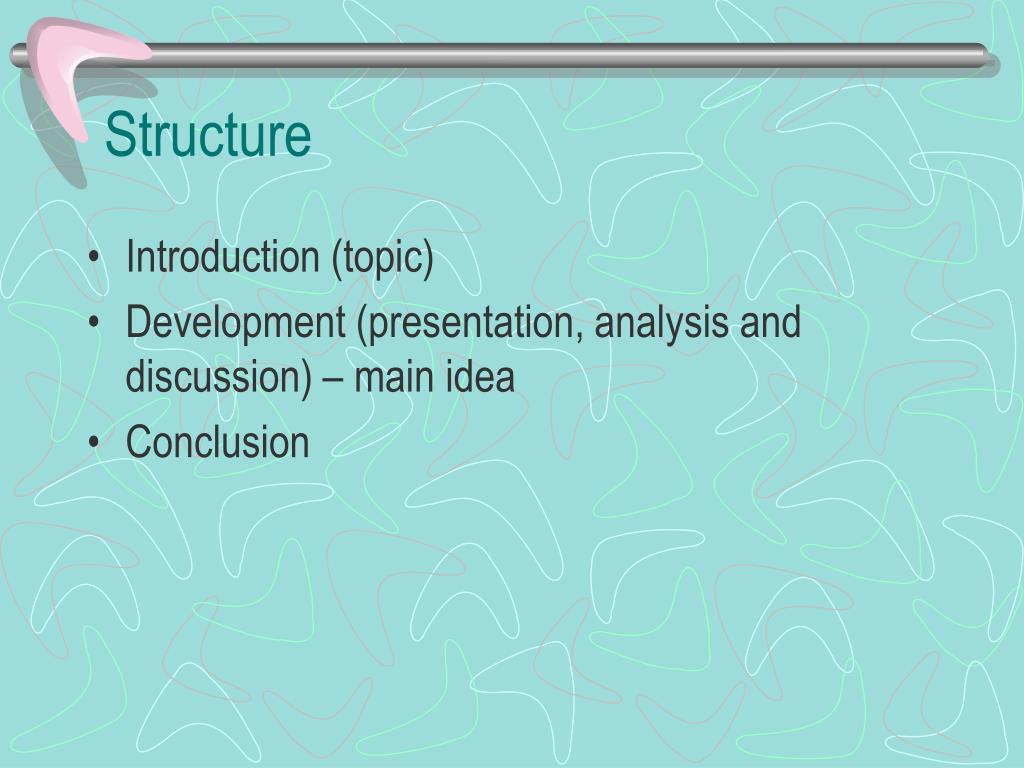 Structure

• Introduction (topic)
• Development (presentation, analysis and discussion) – main idea
• Conclusion